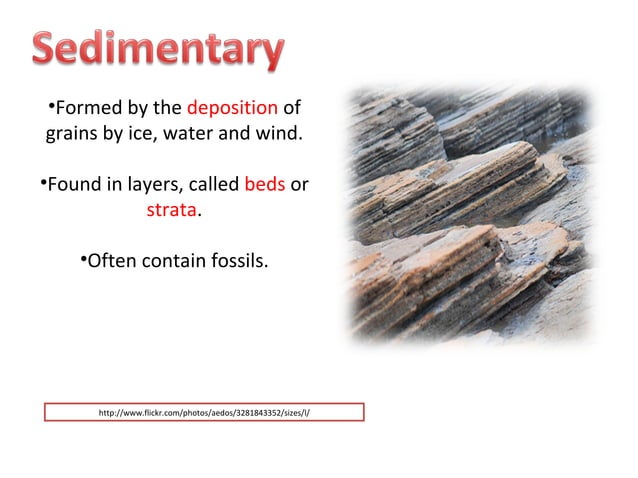 Sedimentary

•Formed by the deposition of grains by ice, water and wind.

•Found in layers, called beds or strata.

•Often contain fossils.

http://www.flickr.com/photos/aedos/3281843352/sizes/l/